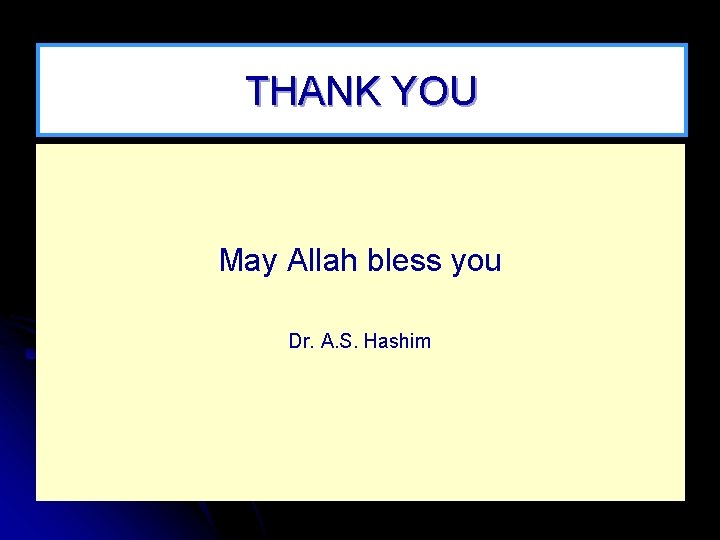 THANK YOU

May Allah bless you

Dr. A.S. Hashim